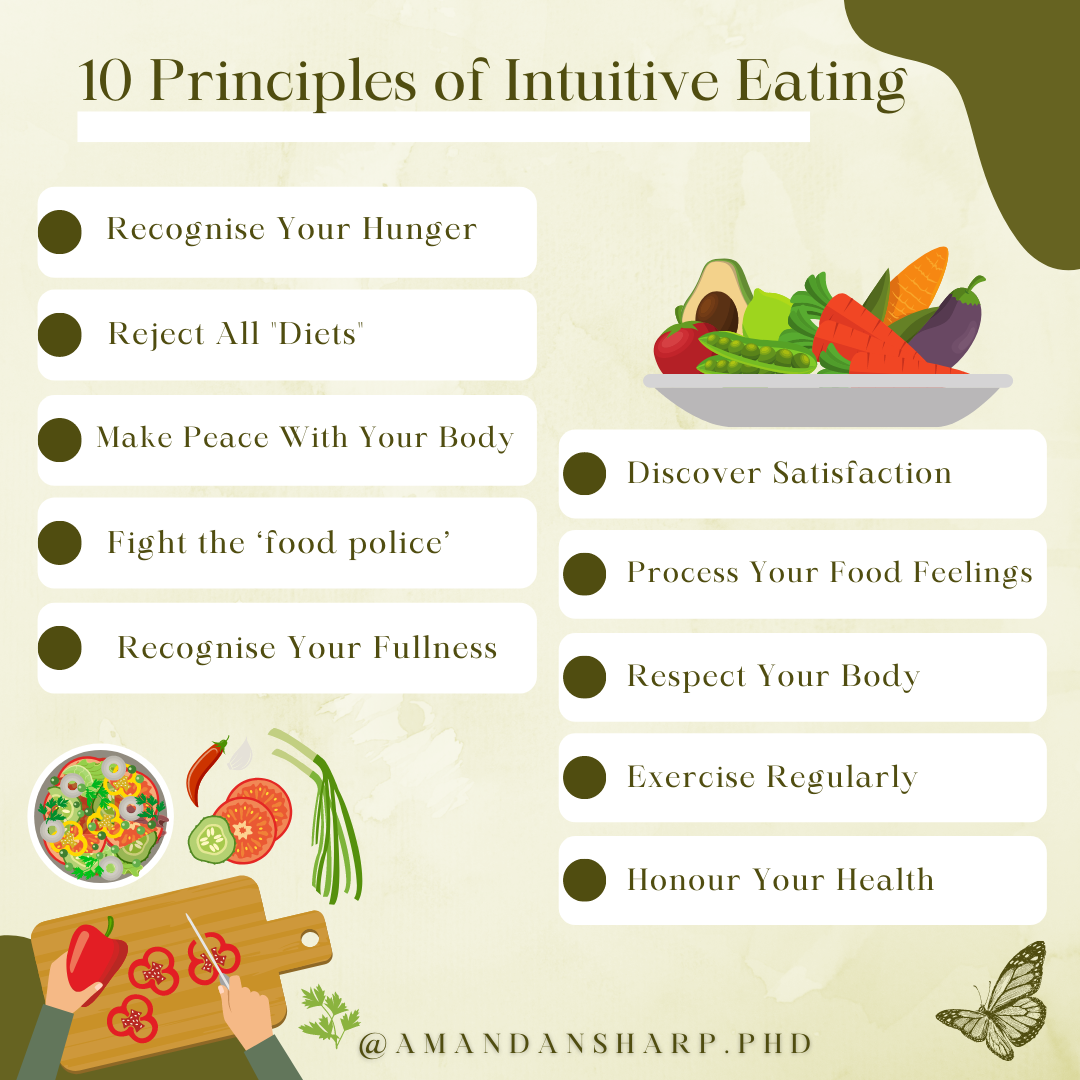 10 Principles of Intuitive Eating

Recognise Your Hunger

Reject All "Diets"

Make Peace With Your Body

Fight the ‘food police’

Recognise Your Fullness

Discover Satisfaction

Process Your Food Feelings

Respect Your Body

Exercise Regularly

Honour Your Health

@AMANDANSHARP.PHD